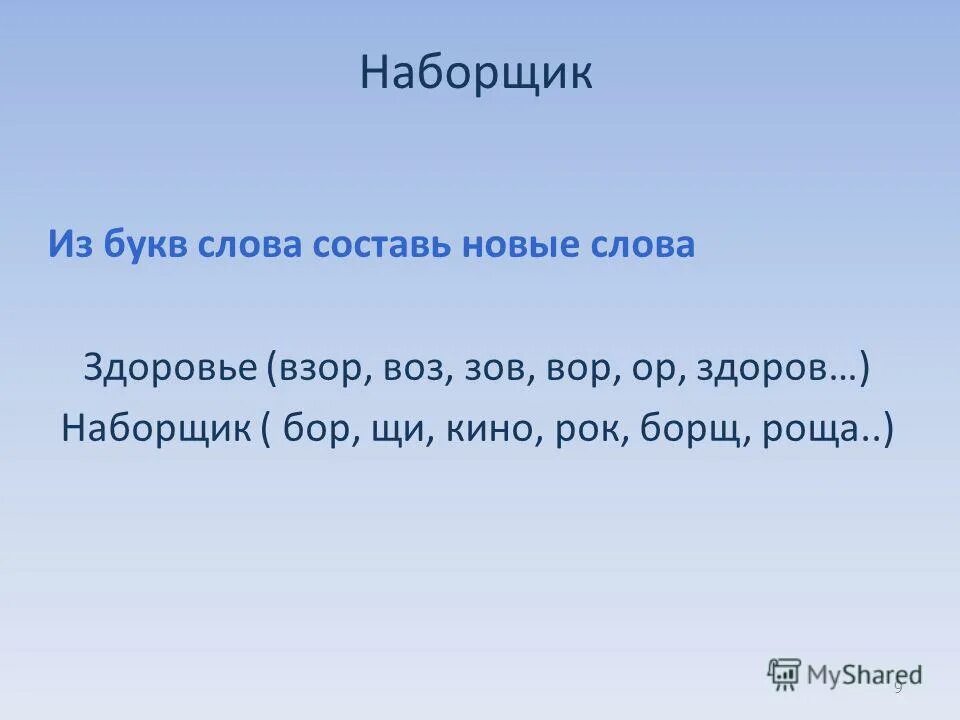 Наборщик

Из букв слова составь новые слова

Здоровье (взор, воз, зов, вор, ор, здоров…)
Наборщик ( бор, щи, кино, рок, борщ, роща..)

MyShared
9